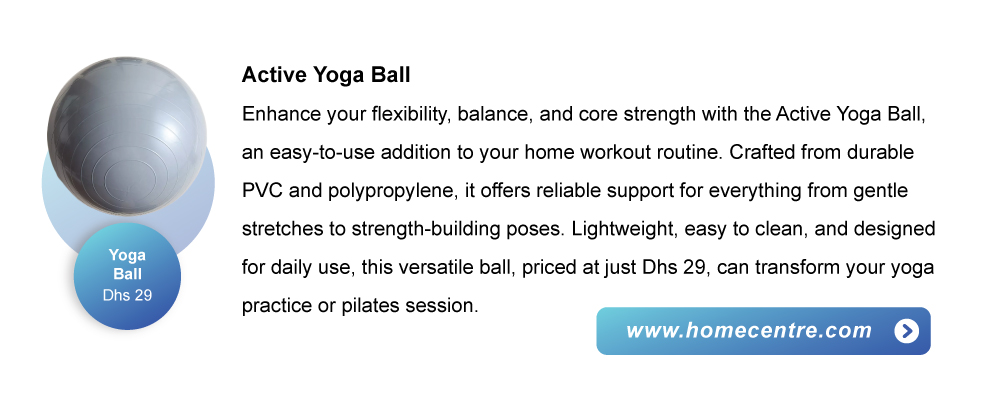 Yoga Ball
Dhs 29

Active Yoga Ball

Enhance your flexibility, balance, and core strength with the Active Yoga Ball, an easy-to-use addition to your home workout routine. Crafted from durable PVC and polypropylene, it offers reliable support for everything from gentle stretches to strength-building poses. Lightweight, easy to clean, and designed for daily use, this versatile ball, priced at just Dhs 29, can transform your yoga practice or pilates session.

www.homecentre.com